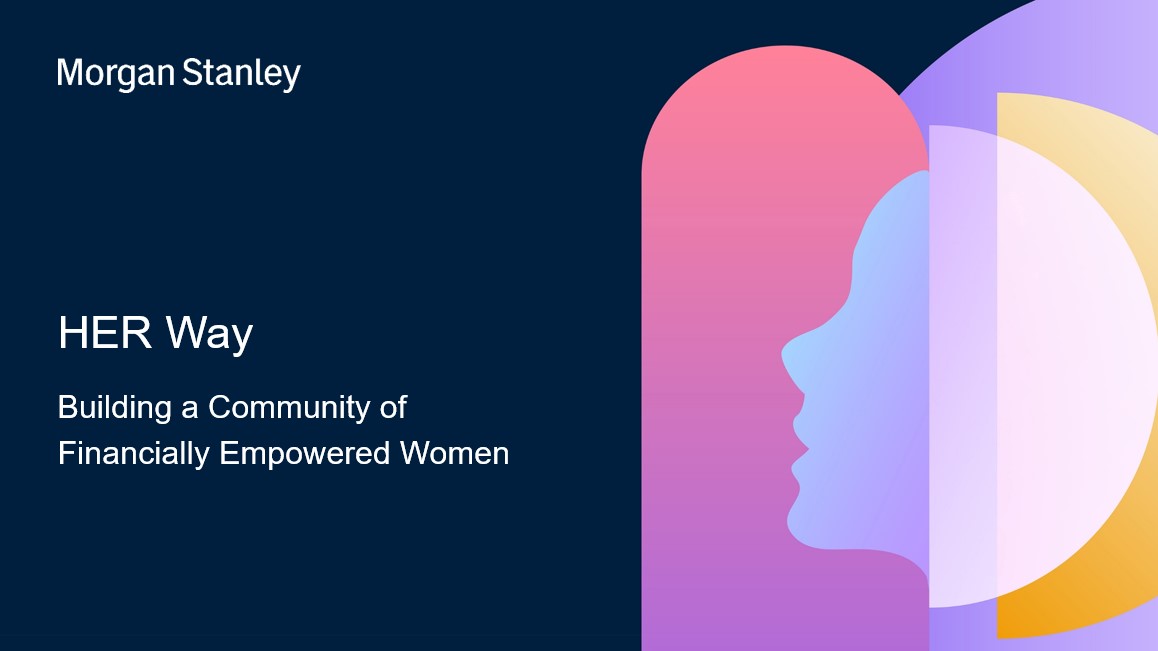 Morgan Stanley

HER Way

Building a Community of Financially Empowered Women